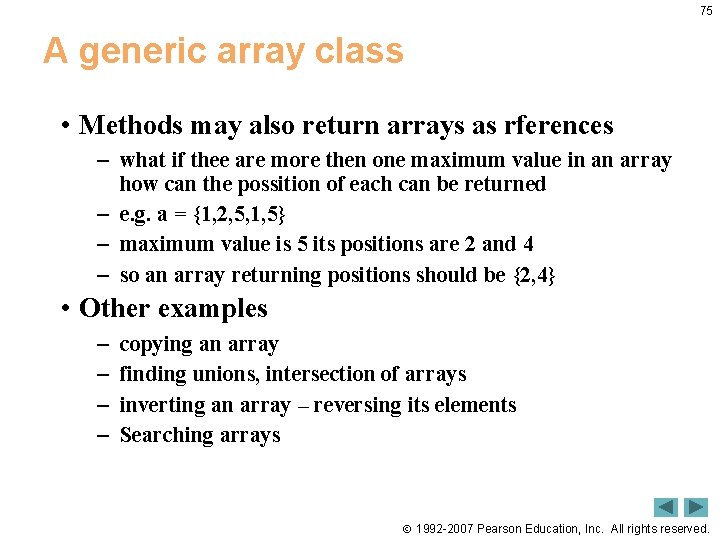 75

A generic array class

• Methods may also return arrays as rferences
– what if thee are more then one maximum value in an array how can the possition of each can be returned
– e.g. a = {1,2,5,1,5}
– maximum value is 5 its positions are 2 and 4
– so an array returning positions should be {2,4}

• Other examples
– copying an array
– finding unions, intersection of arrays
– inverting an array – reversing its elements
– Searching arrays

© 1992-2007 Pearson Education, Inc. All rights reserved.